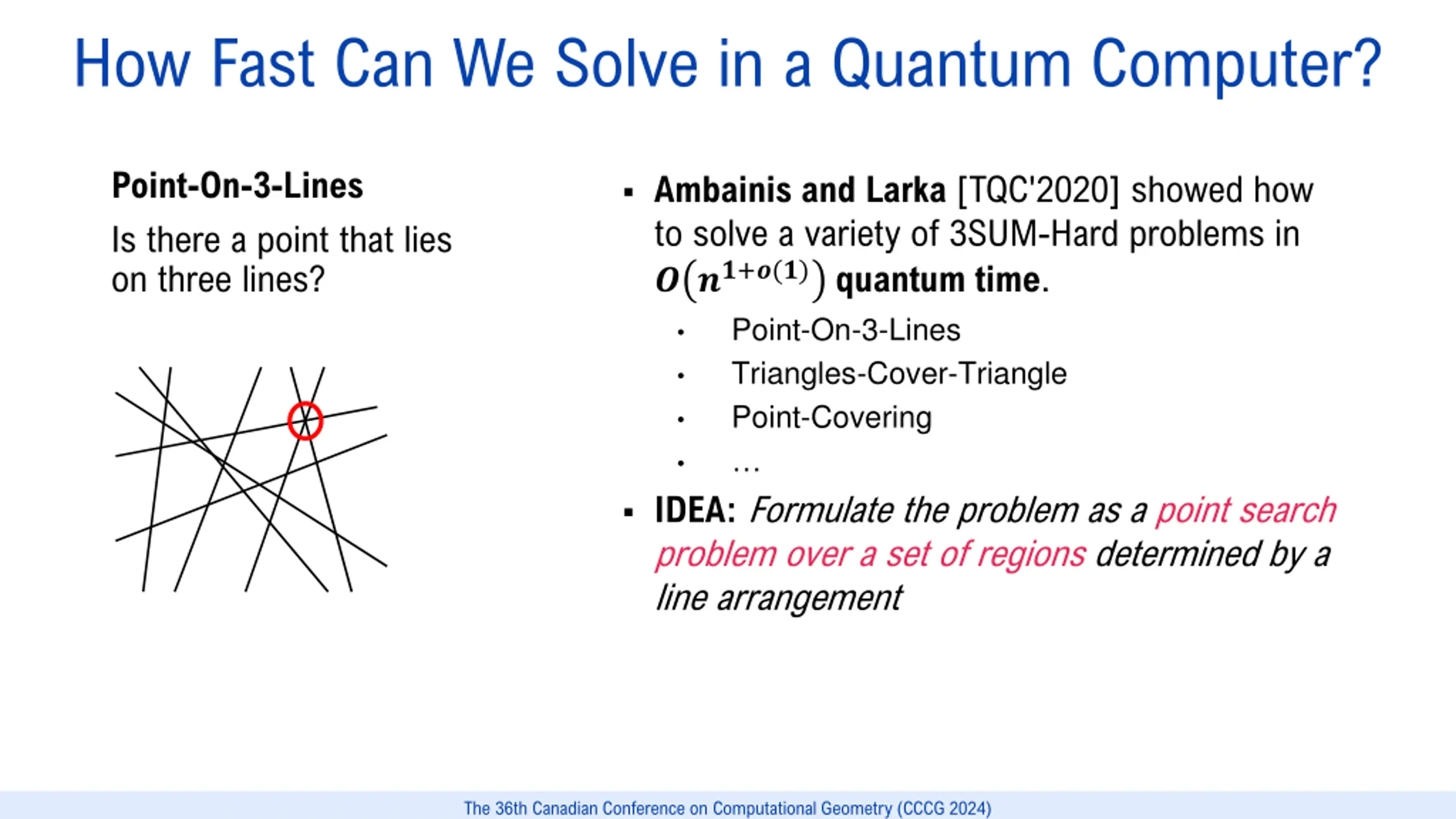 How Fast Can We Solve in a Quantum Computer?

Point-On-3-Lines

Is there a point that lies on three lines?

▪ Ambainis and Larka [TQC'2020] showed how to solve a variety of 3SUM-Hard problems in $O(n^{1+o(1)})$ quantum time.

• Point-On-3-Lines
• Triangles-Cover-Triangle
• Point-Covering
• …

▪ IDEA: Formulate the problem as a point search problem over a set of regions determined by a line arrangement

The 36th Canadian Conference on Computational Geometry (CCCG 2024)